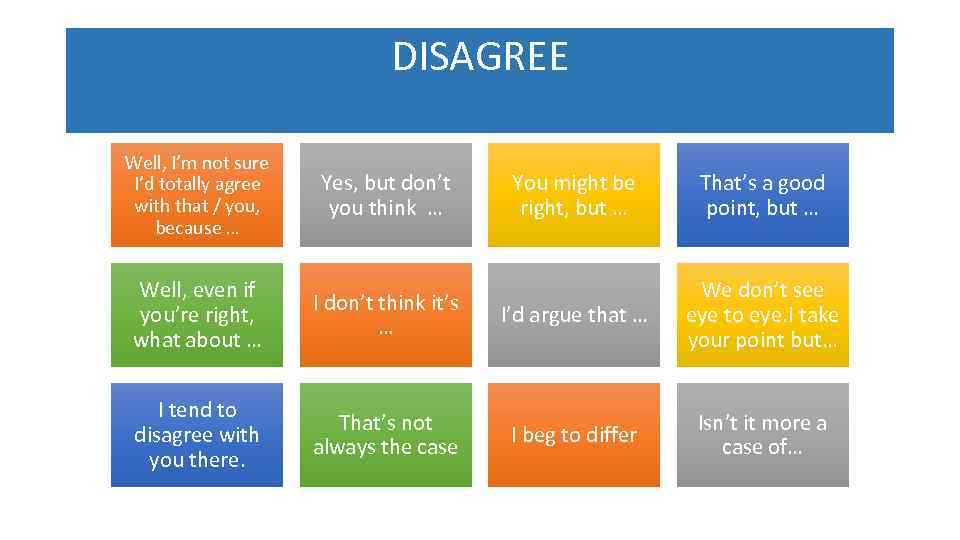 DISAGREE

Well, I'm not sure I'd totally agree with that / you, because …

Yes, but don't you think …

You might be right, but …

That's a good point, but …

Well, even if you're right, what about …

I don't think it's …

I'd argue that …

We don't see eye to eye.I take your point but…

I tend to disagree with you there.

That's not always the case

I beg to differ

Isn't it more a case of…